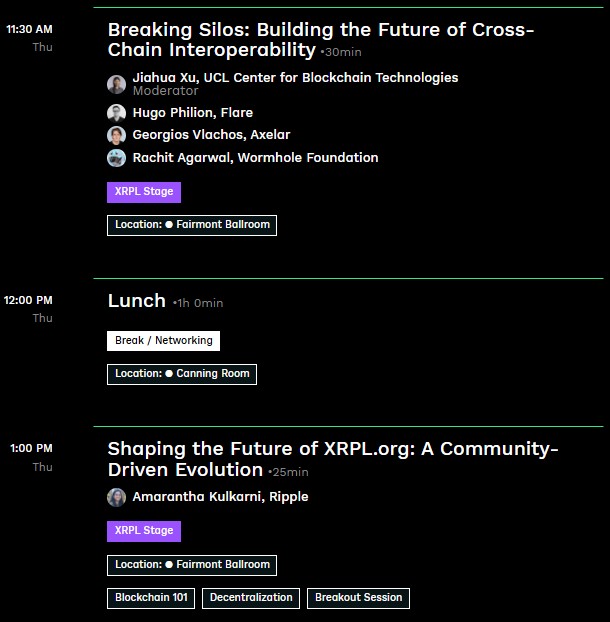 11:30 AM
Thu

Breaking Silos: Building the Future of Cross-Chain Interoperability •30min

Jiahua Xu, UCL Center for Blockchain Technologies
Moderator

Hugo Philion, Flare

Georgios Vlachos, Axelar

Rachit Agarwal, Wormhole Foundation

XRPL Stage

Location: ● Fairmont Ballroom

12:00 PM
Thu

Lunch •1h 0min

Break / Networking

Location: ● Canning Room

1:00 PM
Thu

Shaping the Future of XRPL.org: A Community-Driven Evolution •25min

Amarantha Kulkarni, Ripple

XRPL Stage

Location: ● Fairmont Ballroom

Blockchain 101

Decentralization

Breakout Session